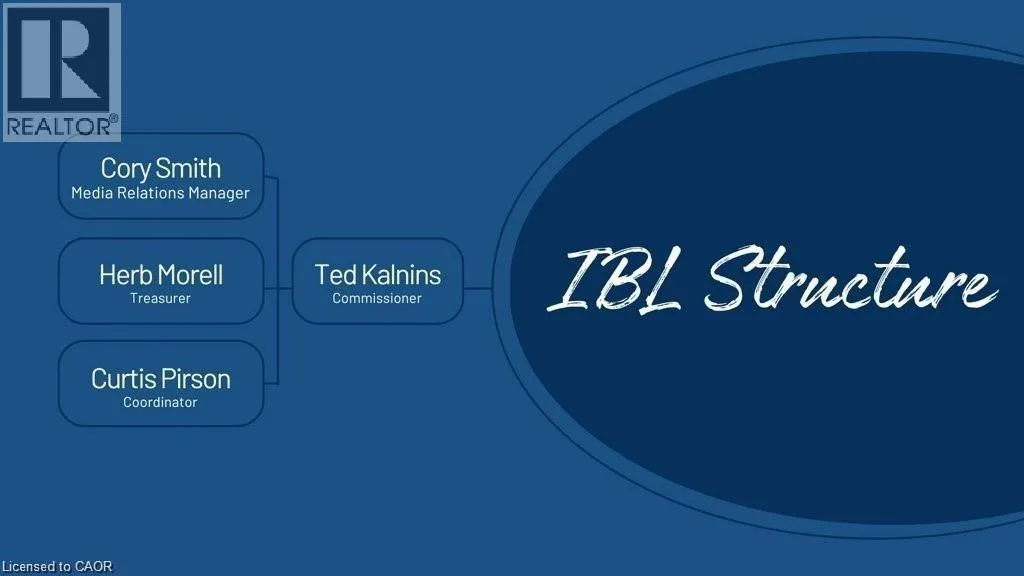 REALTOR®

Cory Smith
Media Relations Manager

Herb Morell
Treasurer

Curtis Pirson
Coordinator

Ted Kalnins
Commissioner

IBL Structure

Licensed to CAOR